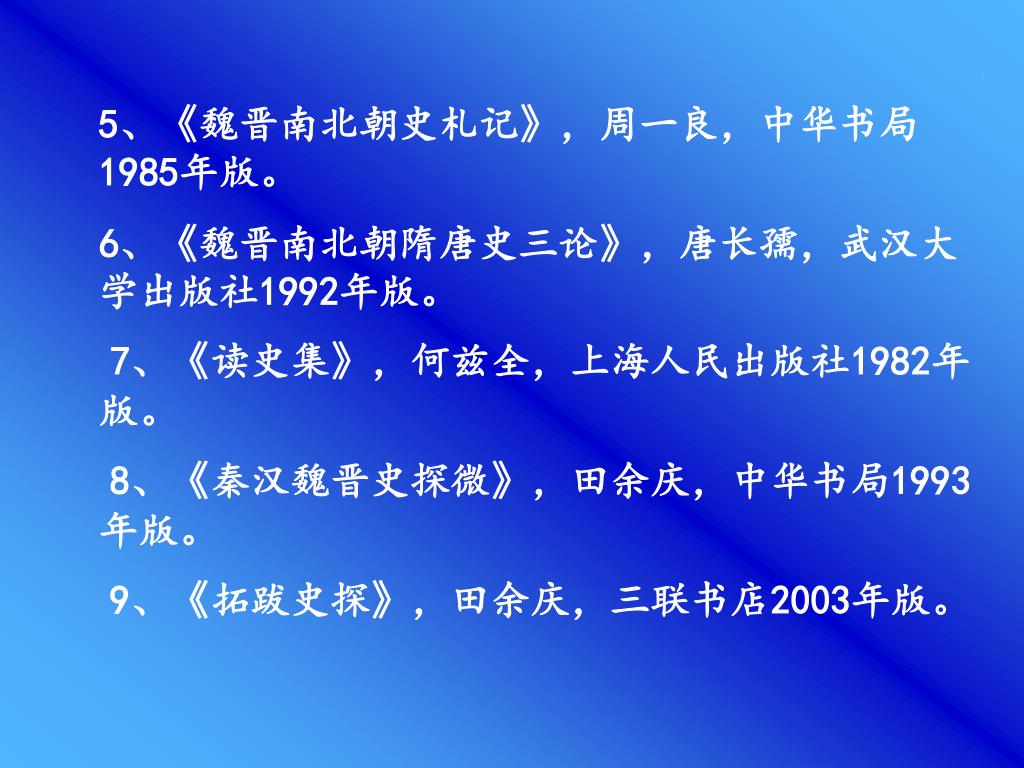 5、《魏晋南北朝史札记》，周一良，中华书局1985年版。

6、《魏晋南北朝隋唐史三论》，唐长孺，武汉大学出版社1992年版。

7、《读史集》，何兹全，上海人民出版社1982年版。

8、《秦汉魏晋史探微》，田余庆，中华书局1993年版。

9、《拓跋史探》，田余庆，三联书店2003年版。